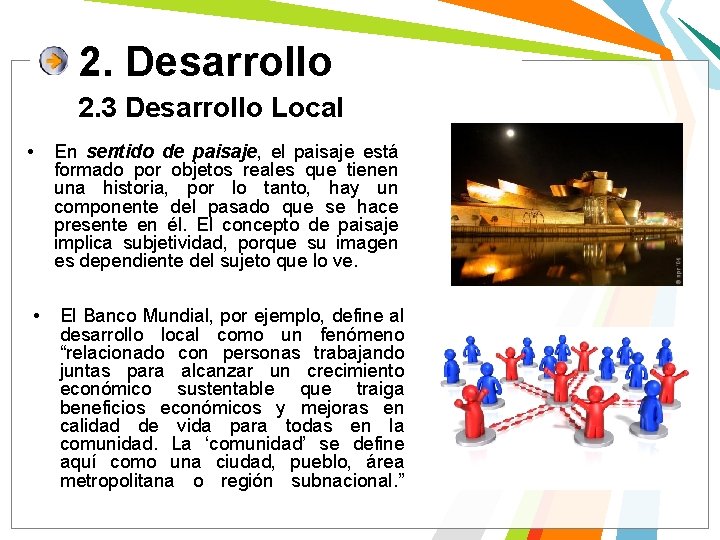 2. Desarrollo

2.3 Desarrollo Local

• En sentido de paisaje, el paisaje está formado por objetos reales que tienen una historia, por lo tanto, hay un componente del pasado que se hace presente en él. El concepto de paisaje implica subjetividad, porque su imagen es dependiente del sujeto que lo ve.

• El Banco Mundial, por ejemplo, define al desarrollo local como un fenómeno “relacionado con personas trabajando juntas para alcanzar un crecimiento económico sustentable que traiga beneficios económicos y mejoras en calidad de vida para todas en la comunidad. La ‘comunidad’ se define aquí como una ciudad, pueblo, área metropolitana o región subnacional.”

© apr 04